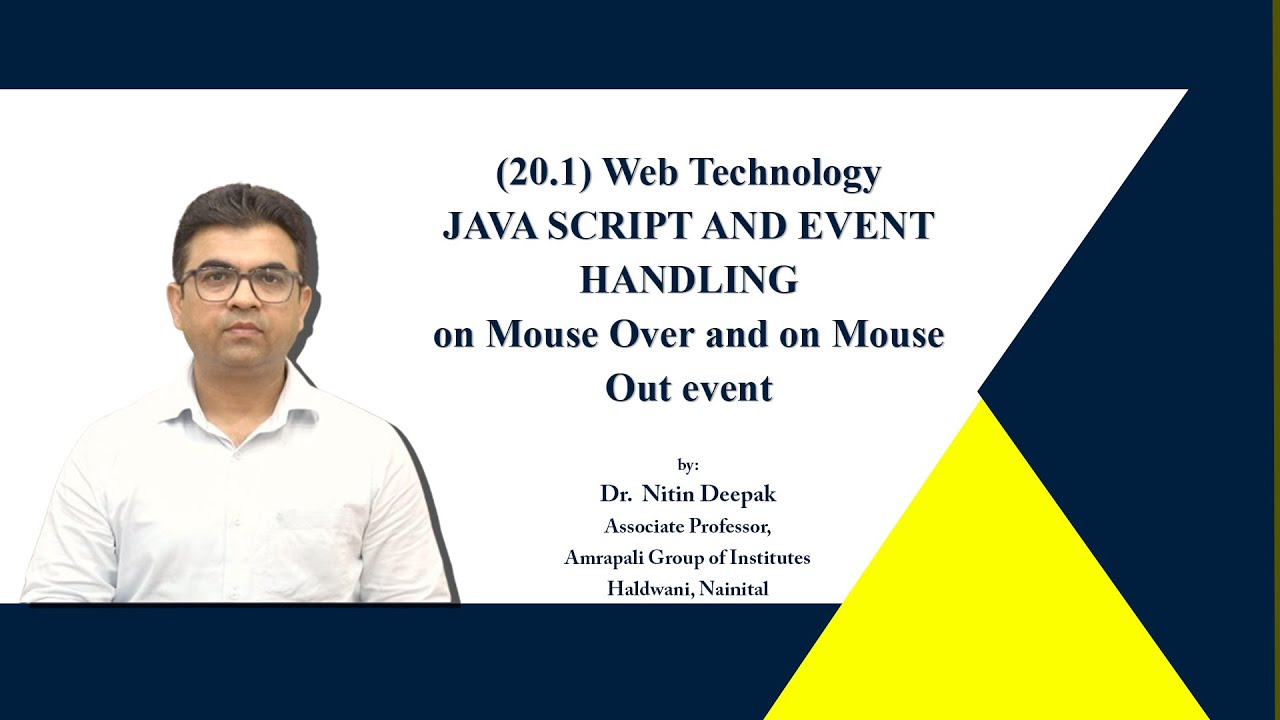 (20.1) Web Technology
JAVA SCRIPT AND EVENT HANDLING
on Mouse Over and on Mouse Out event

by:
Dr. Nitin Deepak
Associate Professor,
Amrapali Group of Institutes
Haldwani, Nainital